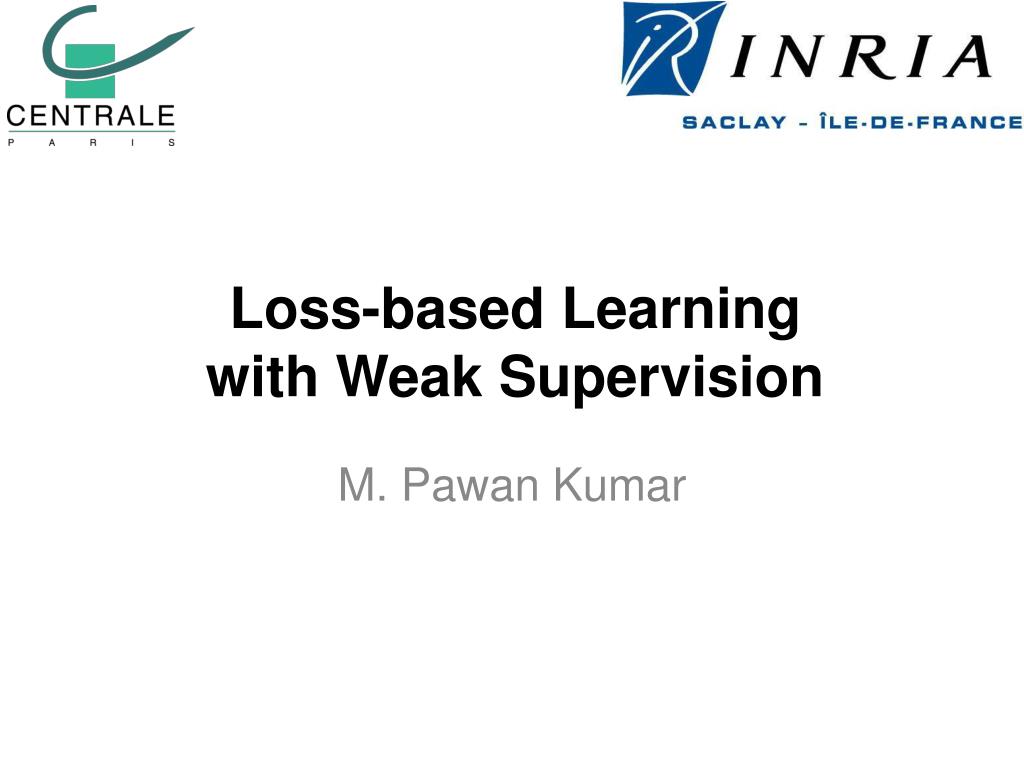 CENTRALE
P A R I S

INRIA
SACLAY - ÎLE-DE-FRANCE

Loss-based Learning with Weak Supervision

M. Pawan Kumar